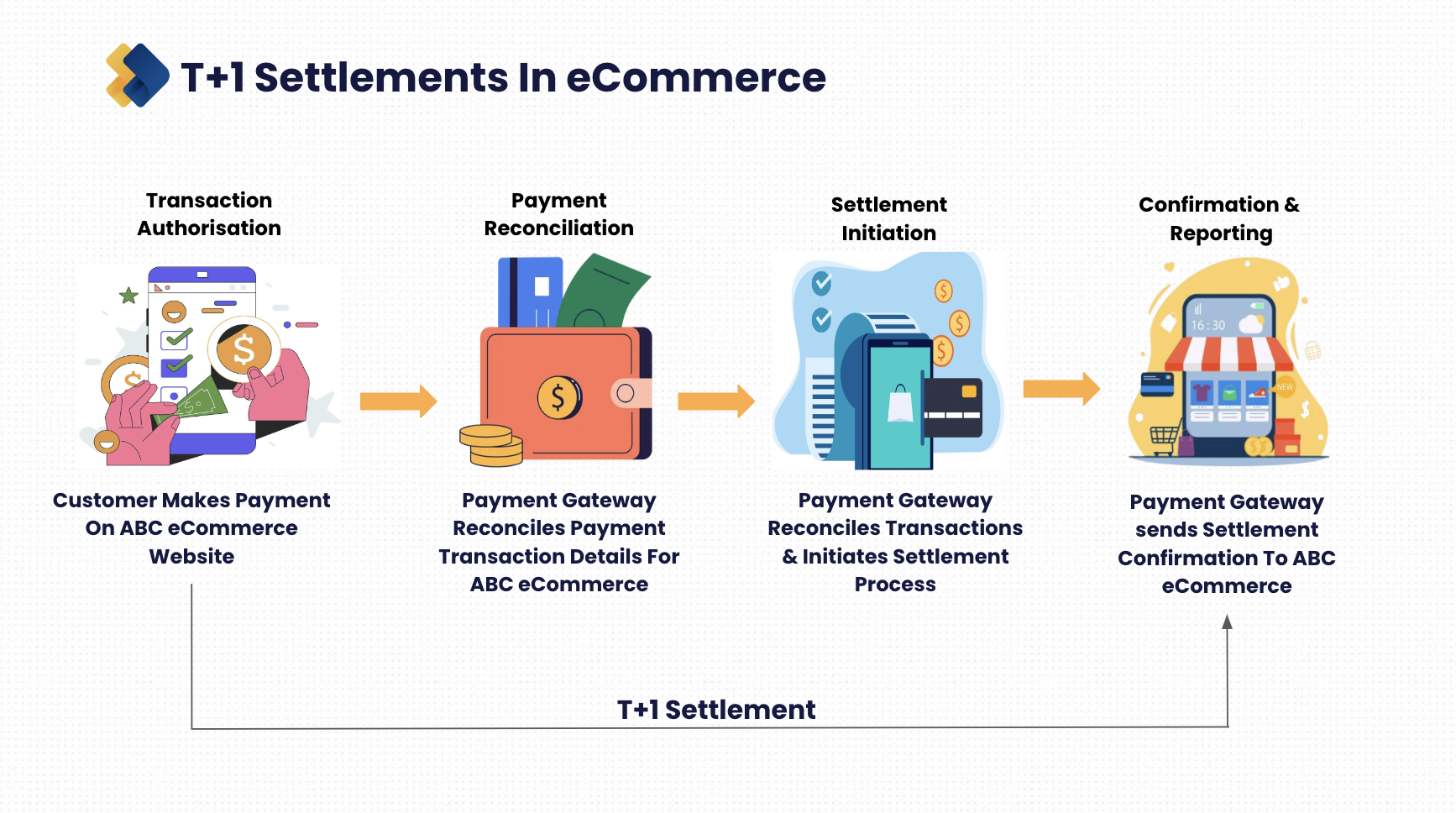 T+1 Settlements In eCommerce

Transaction Authorisation

Payment Reconciliation

Settlement Initiation

Confirmation & Reporting

16:30

NEW

Customer Makes Payment On ABC eCommerce Website

Payment Gateway Reconciles Payment Transaction Details For ABC eCommerce

Payment Gateway Reconciles Transactions & Initiates Settlement Process

Payment Gateway sends Settlement Confirmation To ABC eCommerce

T+1 Settlement